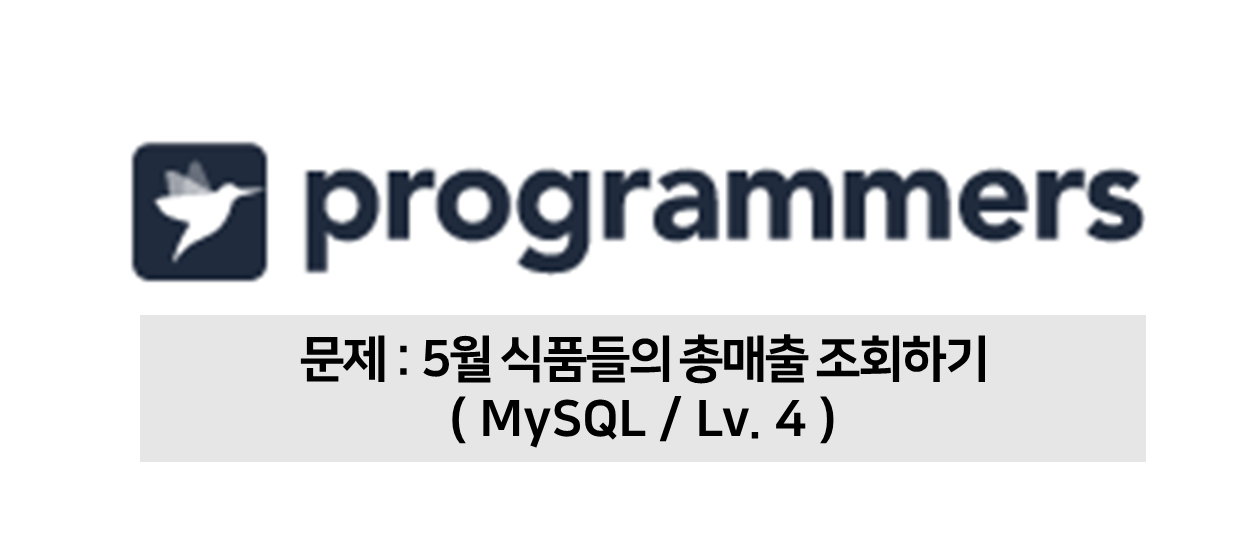 programmers

문제 : 5월 식품들의 총매출 조회하기
( MySQL / Lv. 4 )